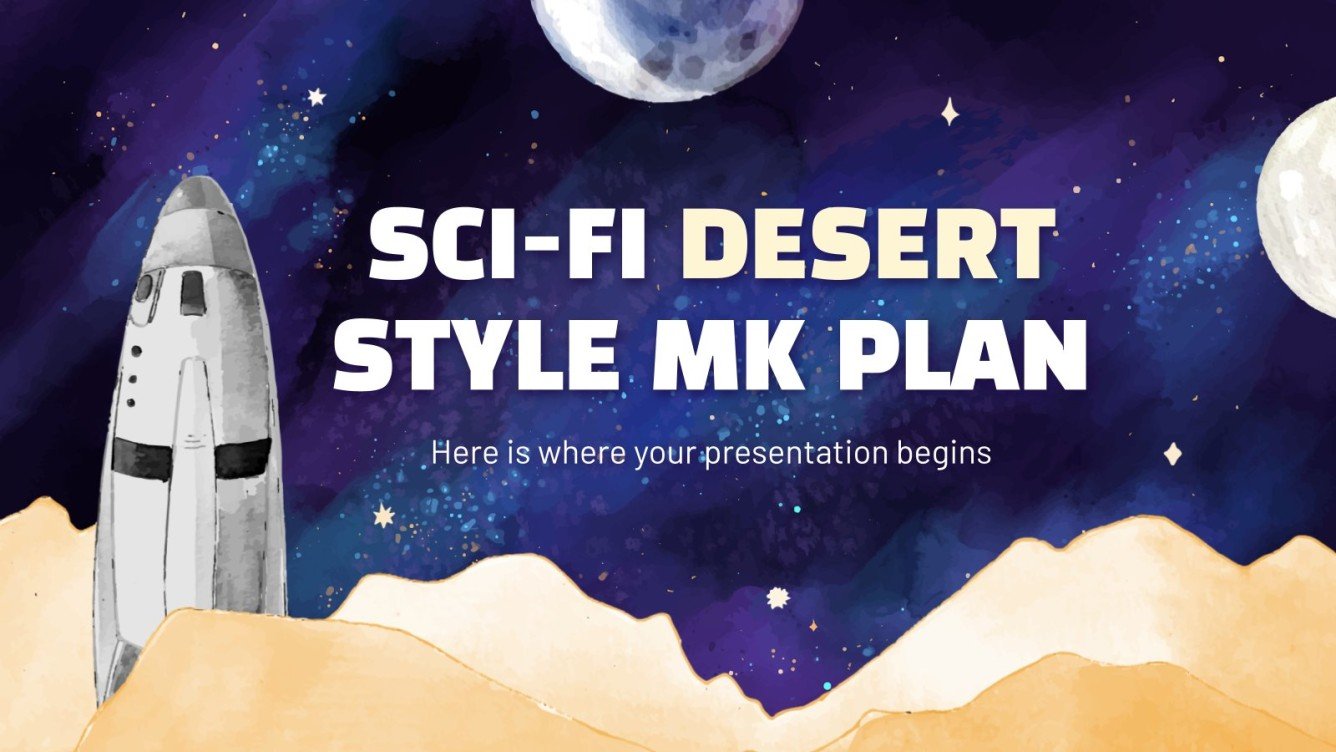 SCI-FI DESERT STYLE MK PLAN

Here is where your presentation begins